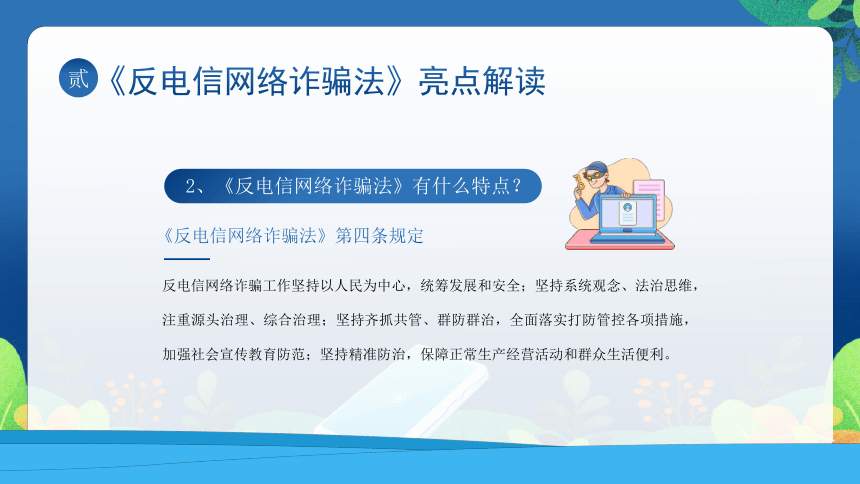 贰 《反电信网络诈骗法》亮点解读

2、《反电信网络诈骗法》有什么特点？

《反电信网络诈骗法》第四条规定

反电信网络诈骗工作坚持以人民为中心，统筹发展和安全；坚持系统观念、法治思维，注重源头治理、综合治理；坚持齐抓共管、群防群治，全面落实打防管控各项措施，加强社会宣传教育防范；坚持精准防治，保障正常生产经营活动和群众生活便利。